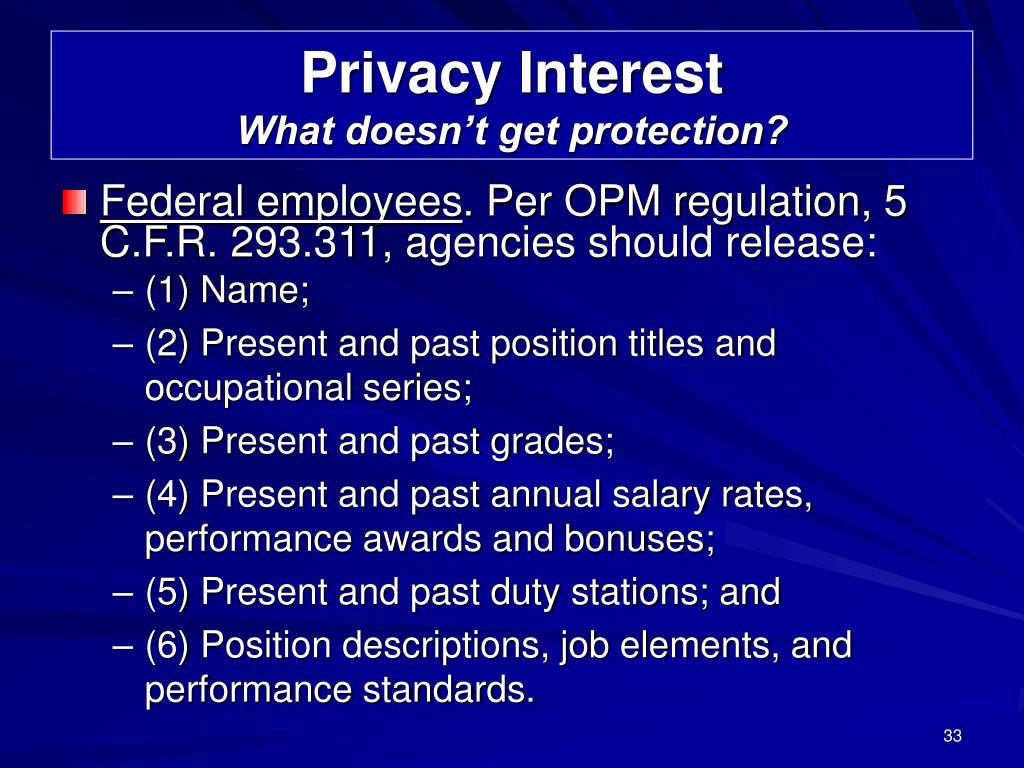 Privacy Interest
What doesn’t get protection?

Federal employees. Per OPM regulation, 5 C.F.R. 293.311, agencies should release:
– (1) Name;
– (2) Present and past position titles and occupational series;
– (3) Present and past grades;
– (4) Present and past annual salary rates, performance awards and bonuses;
– (5) Present and past duty stations; and
– (6) Position descriptions, job elements, and performance standards.

33